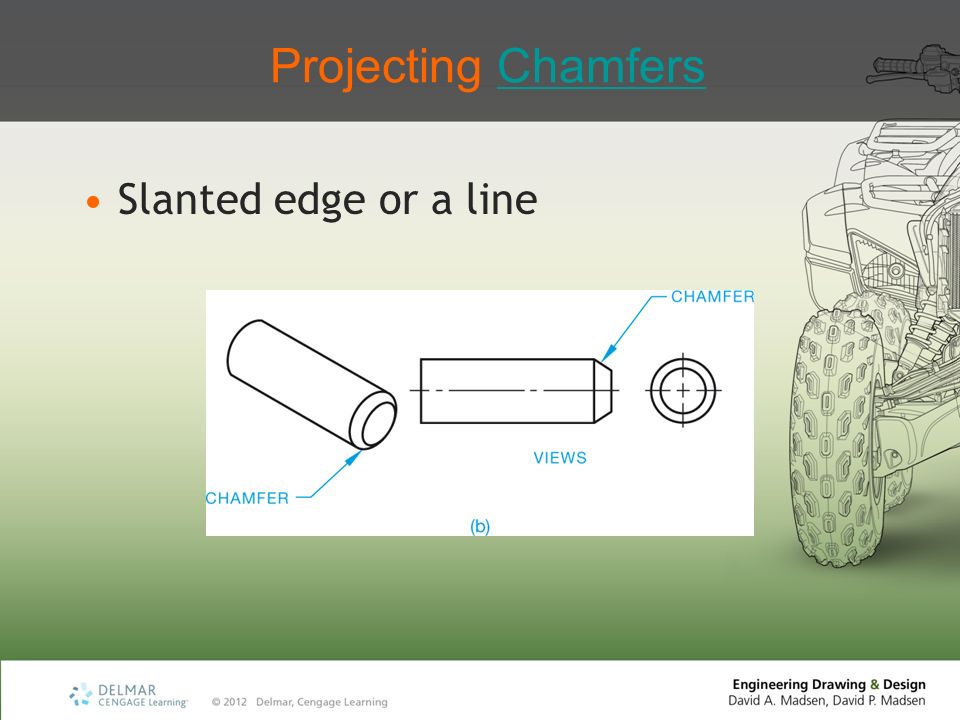 Projecting Chamfers

• Slanted edge or a line

CHAMFER

VIEWS

CHAMFER

(b)

DELMAR CENGAGE Learning

© 2012 Delmar, Cengage Learning

Engineering Drawing & Design
David A. Madsen, David P. Madsen